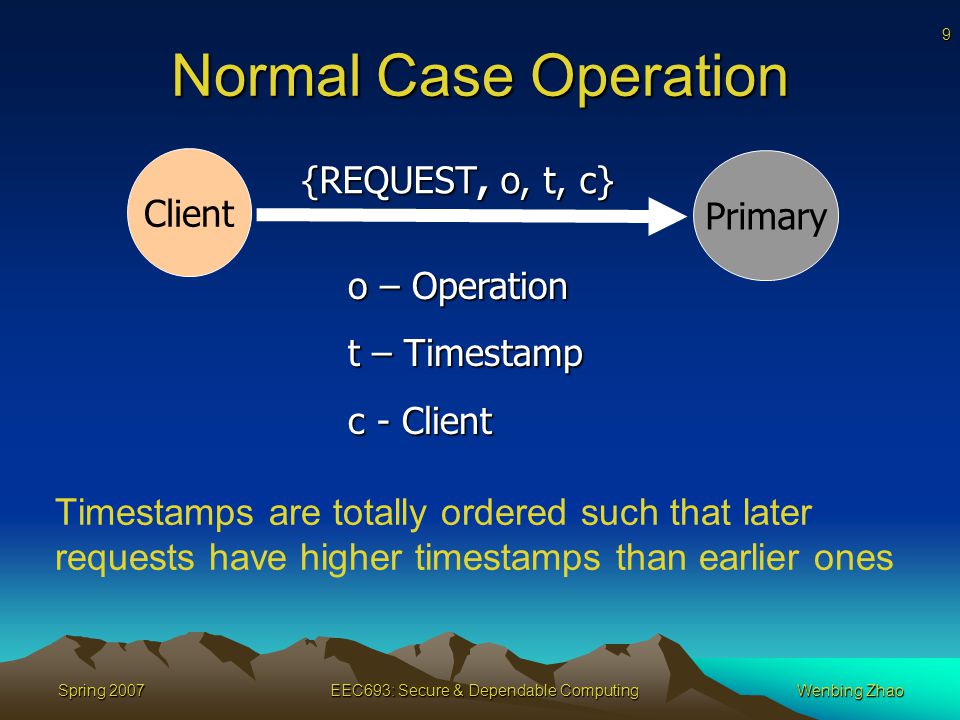 9

Normal Case Operation

Client

{REQUEST, o, t, c}

Primary

o – Operation

t – Timestamp

c - Client

Timestamps are totally ordered such that later requests have higher timestamps than earlier ones

Spring 2007

EEC693: Secure & Dependable Computing

Wenbing Zhao